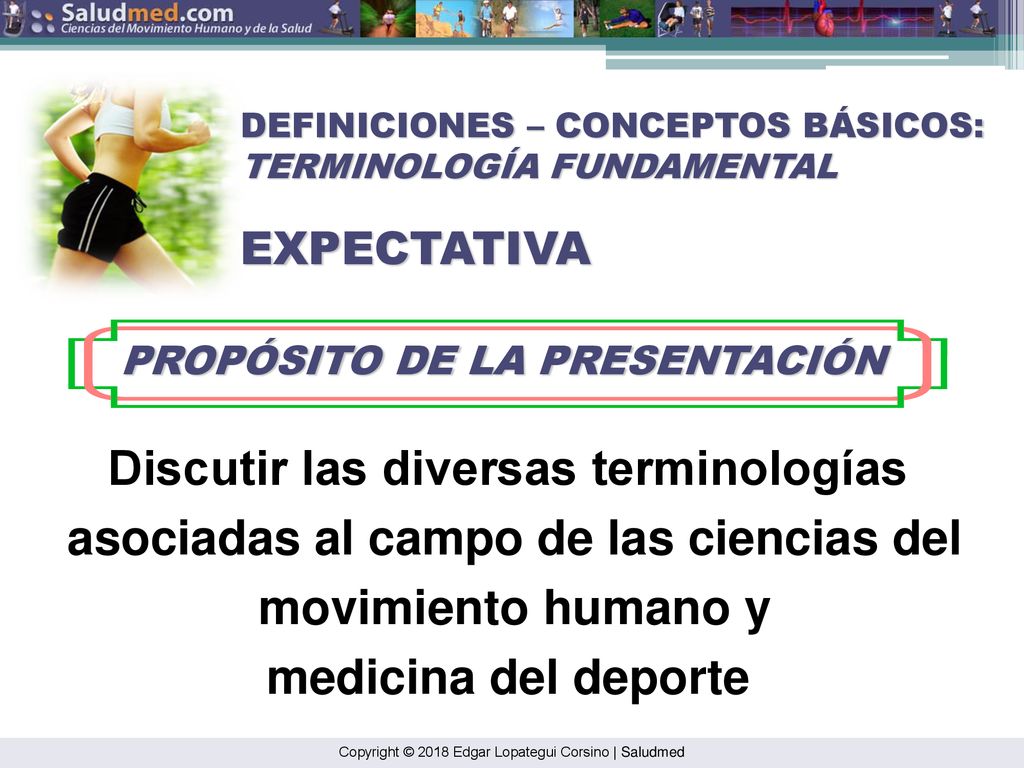 Saludmed.com
Ciencias del Movimiento Humano y de la Salud

DEFINICIONES – CONCEPTOS BÁSICOS: TERMINOLOGÍA FUNDAMENTAL

EXPECTATIVA

PROPÓSITO DE LA PRESENTACIÓN

Discutir las diversas terminologías asociadas al campo de las ciencias del movimiento humano y medicina del deporte

Copyright © 2018 Edgar Lopategui Corsino | Saludmed